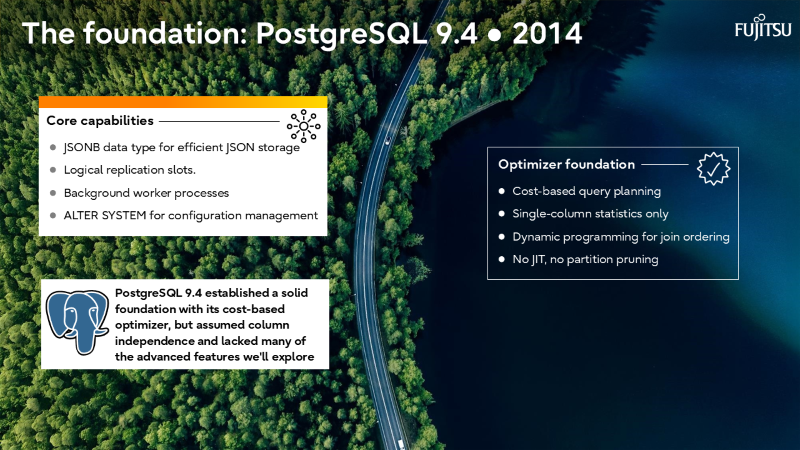 The foundation: PostgreSQL 9.4 ● 2014

FUJITSU

Core capabilities

- JSONB data type for efficient JSON storage
- Logical replication slots.
- Background worker processes
- ALTER SYSTEM for configuration management

PostgreSQL 9.4 established a solid foundation with its cost-based optimizer, but assumed column independence and lacked many of the advanced features we'll explore

Optimizer foundation

- Cost-based query planning
- Single-column statistics only
- Dynamic programming for join ordering
- No JIT, no partition pruning